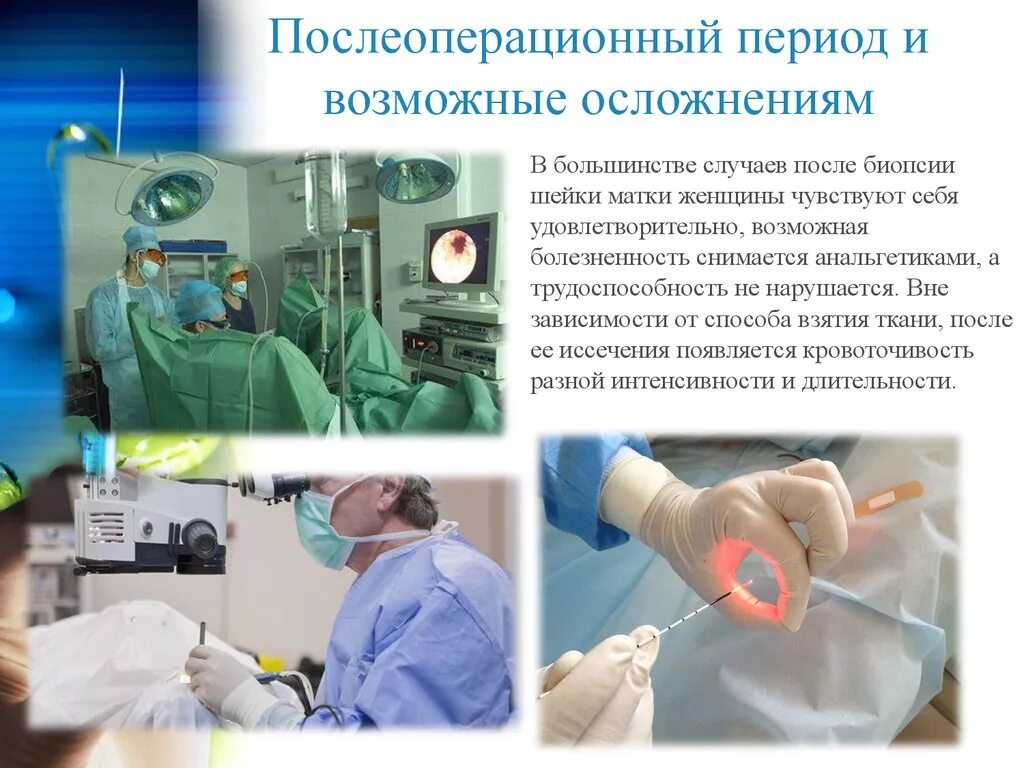 Послеоперационный период и возможные осложнениям

В большинстве случаев после биопсии шейки матки женщины чувствуют себя удовлетворительно, возможная болезненность снимается анальгетиками, а трудоспособность не нарушается. Вне зависимости от способа взятия ткани, после ее иссечения появляется кровоточивость разной интенсивности и длительности.